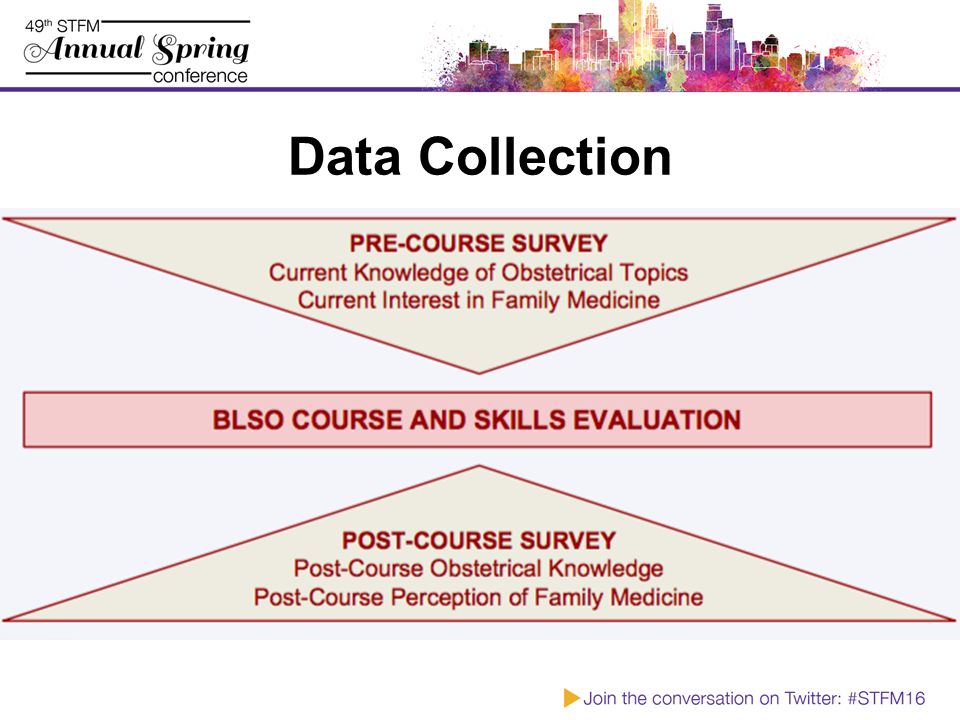 49th STFM
Annual Spring
conference

Data Collection

PRE-COURSE SURVEY
Current Knowledge of Obstetrical Topics
Current Interest in Family Medicine

BLSO COURSE AND SKILLS EVALUATION

POST-COURSE SURVEY
Post-Course Obstetrical Knowledge
Post-Course Perception of Family Medicine

Join the conversation on Twitter: #STFM16